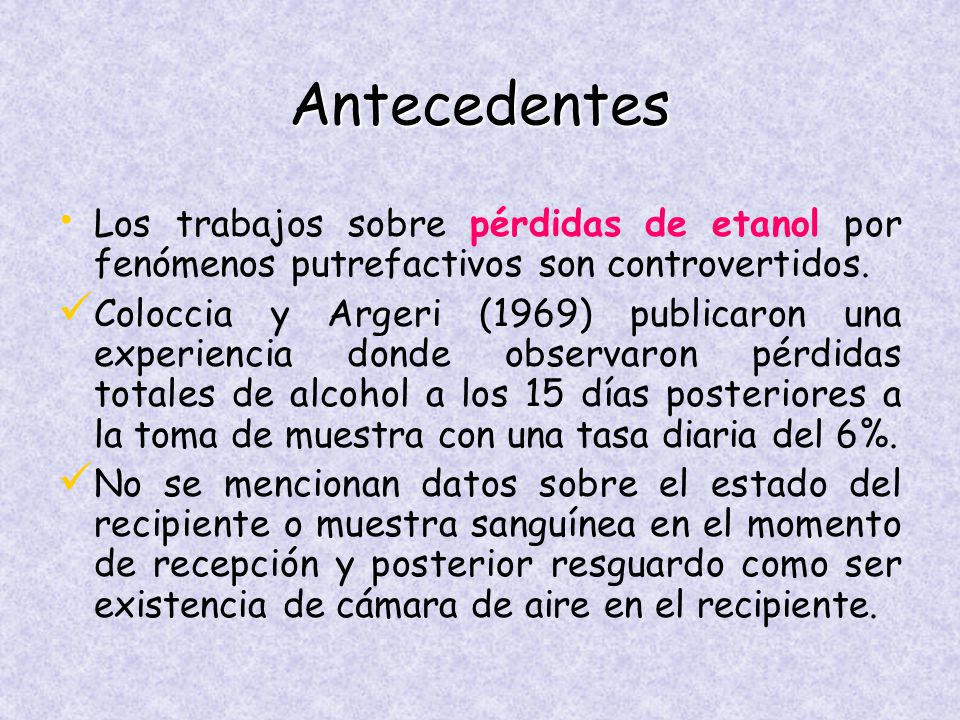 Antecedentes

• Los trabajos sobre pérdidas de etanol por fenómenos putrefactivos son controvertidos.

✓ Coloccia y Argeri (1969) publicaron una experiencia donde observaron pérdidas totales de alcohol a los 15 días posteriores a la toma de muestra con una tasa diaria del 6%.

✓ No se mencionan datos sobre el estado del recipiente o muestra sanguínea en el momento de recepción y posterior resguardo como ser existencia de cámara de aire en el recipiente.